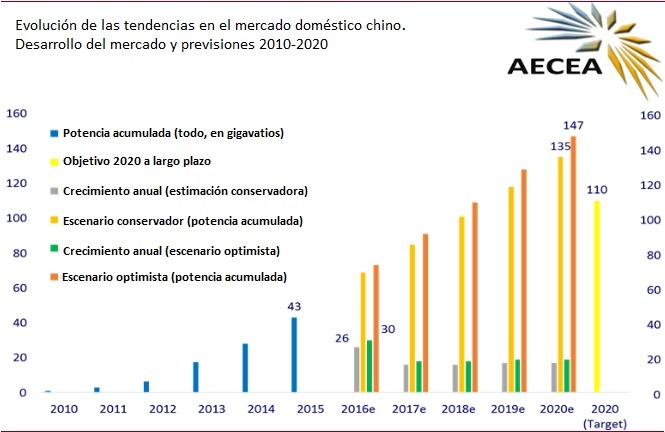 Evolución de las tendencias en el mercado doméstico chino.
Desarrollo del mercado y previsiones 2010-2020

AECEA

160
140
120
100
80
60
40
20
0

Potencia acumulada (todo, en gigavatios)
Objetivo 2020 a largo plazo
Crecimiento anual (estimación conservadora)
Escenario conservador (potencia acumulada)
Crecimiento anual (escenario optimista)
Escenario optimista (potencia acumulada)

43
26
30
135
147
110

160
140
120
100
80
60
40
20
0

2010 2011 2012 2013 2014 2015 2016e 2017e 2018e 2019e 2020e 2020 (Target)